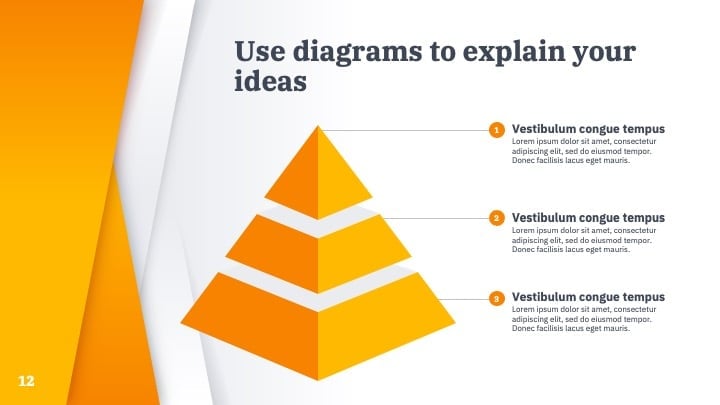 Use diagrams to explain your ideas

1 Vestibulum congue tempus
Lorem ipsum dolor sit amet, consectetur adipiscing elit, sed do eiusmod tempor. Donec facilisis lacus eget mauris.

2 Vestibulum congue tempus
Lorem ipsum dolor sit amet, consectetur adipiscing elit, sed do eiusmod tempor. Donec facilisis lacus eget mauris.

3 Vestibulum congue tempus
Lorem ipsum dolor sit amet, consectetur adipiscing elit, sed do eiusmod tempor. Donec facilisis lacus eget mauris.

12